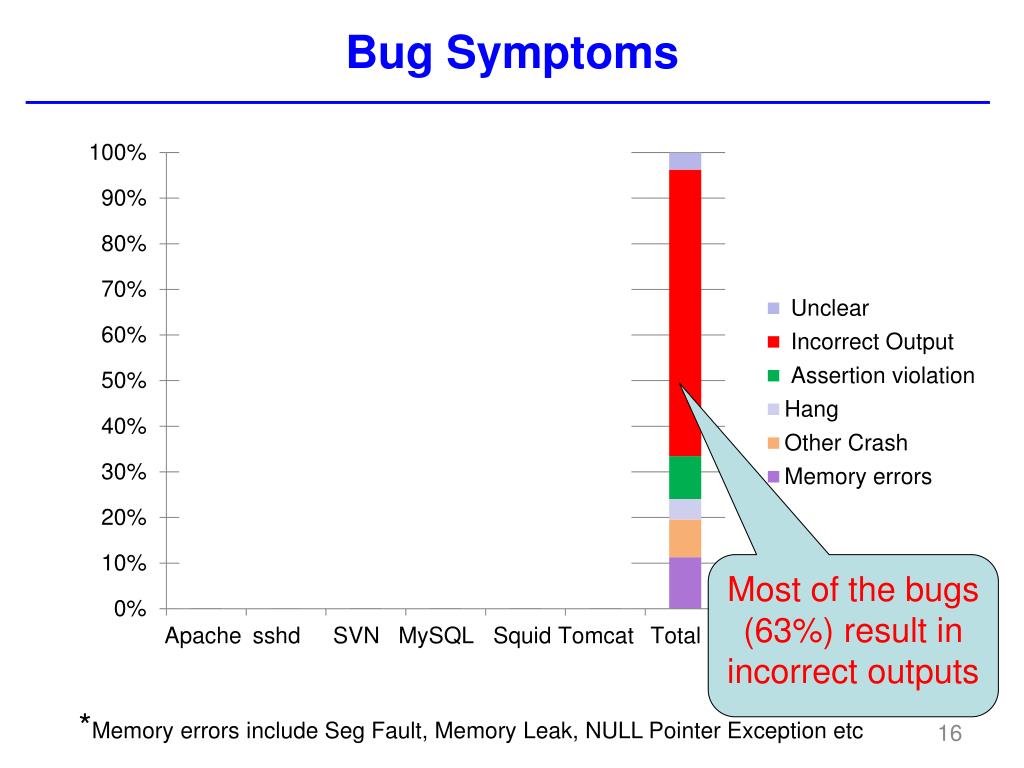 Bug Symptoms

100%
90%
80%
70%
60%
50%
40%
30%
20%
10%
0%

Apache sshd SVN MySQL Squid Tomcat Total

Unclear
Incorrect Output
Assertion violation
Hang
Other Crash
Memory errors

Most of the bugs (63%) result in incorrect outputs

*Memory errors include Seg Fault, Memory Leak, NULL Pointer Exception etc

16